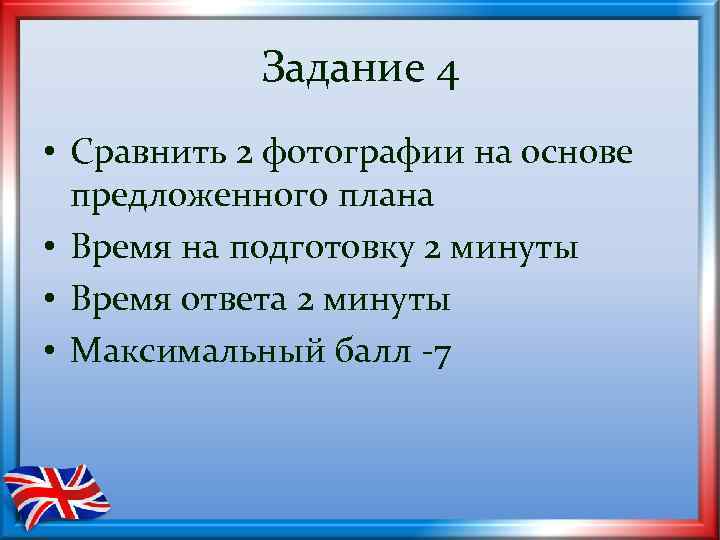 Задание 4

• Сравнить 2 фотографии на основе предложенного плана
• Время на подготовку 2 минуты
• Время ответа 2 минуты
• Максимальный балл -7